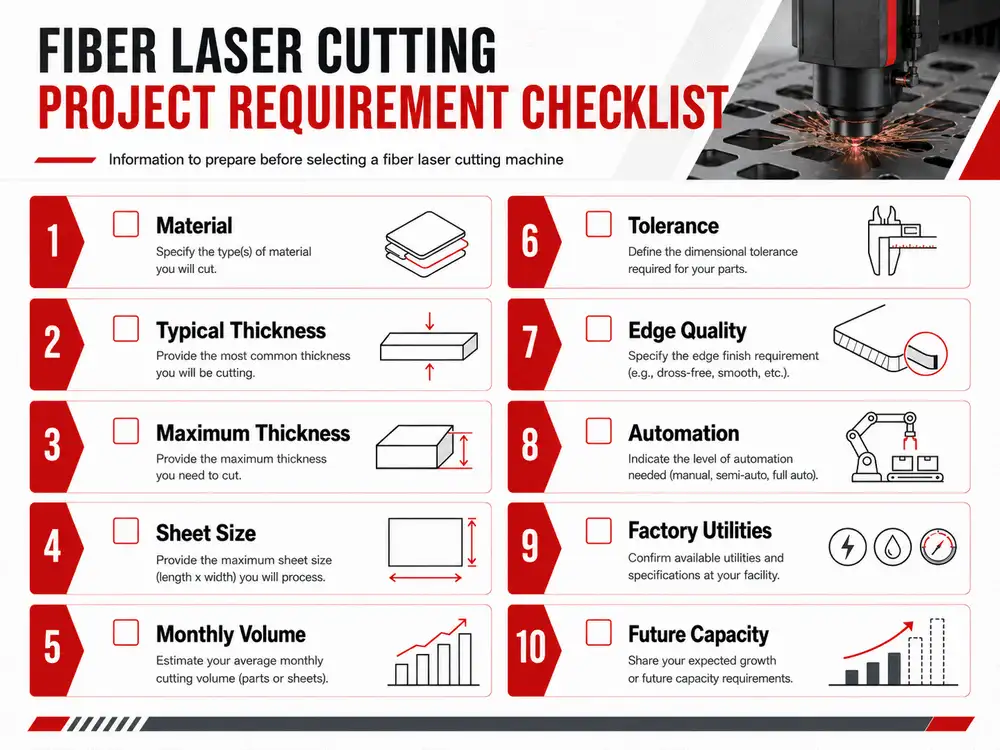 FIBER LASER CUTTING
PROJECT REQUIREMENT CHECKLIST

Information to prepare before selecting a fiber laser cutting machine

1 Material
Specify the type(s) of material you will cut.

2 Typical Thickness
Provide the most common thickness you will be cutting.

3 Maximum Thickness
Provide the maximum thickness you need to cut.

4 Sheet Size
Provide the maximum sheet size (length x width) you will process.

5 Monthly Volume
Estimate your average monthly cutting volume (parts or sheets).

6 Tolerance
Define the dimensional tolerance required for your parts.

7 Edge Quality
Specify the edge finish requirement (e.g., dross-free, smooth, etc.).

8 Automation
Indicate the level of automation needed (manual, semi-auto, full auto).

9 Factory Utilities
Confirm available utilities and specifications at your facility.

10 Future Capacity
Share your expected growth or future capacity requirements.